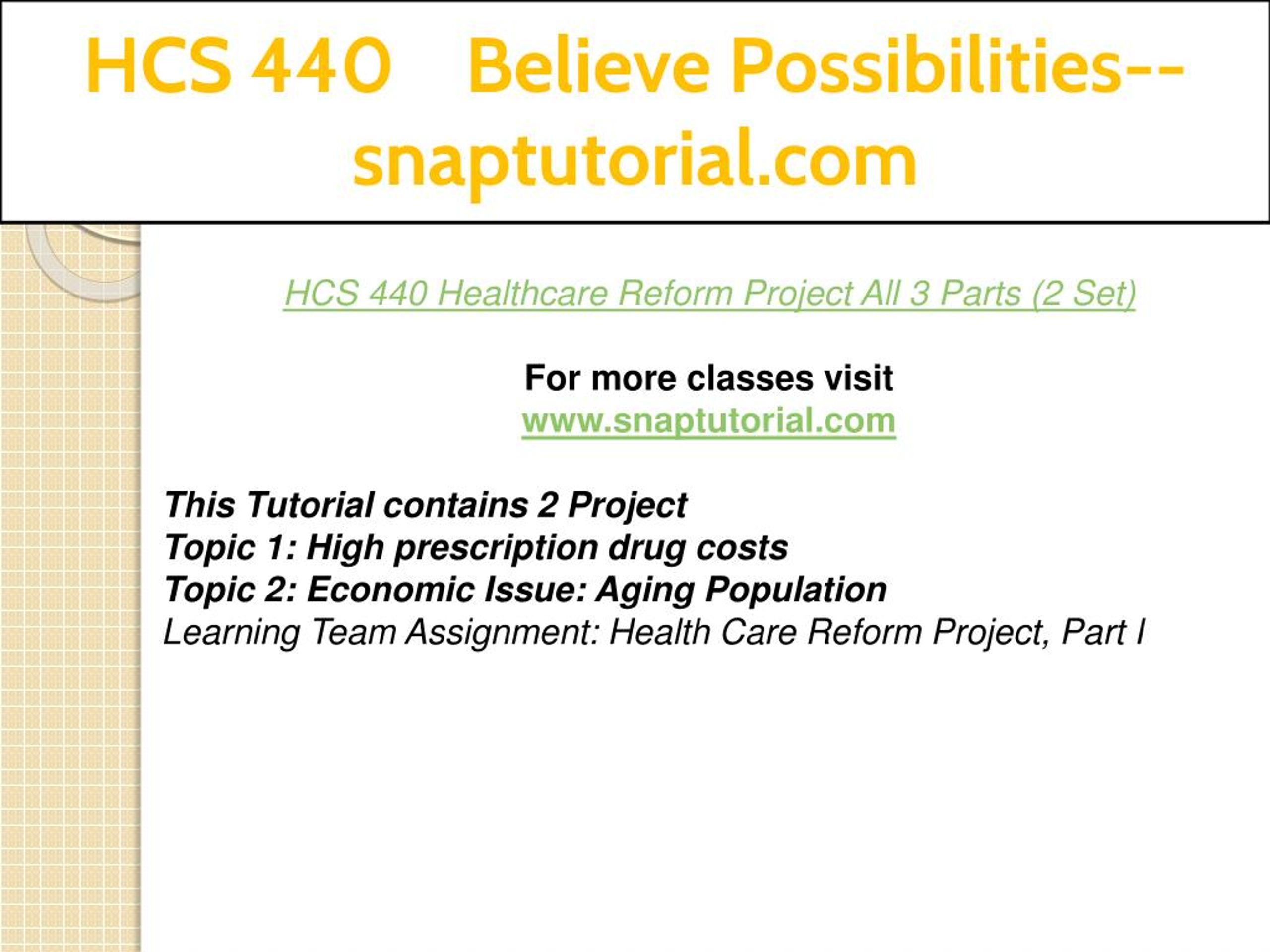 HCS 440 Believe Possibilities--snaptutorial.com

HCS 440 Healthcare Reform Project All 3 Parts (2 Set)

For more classes visit
www.snaptutorial.com

This Tutorial contains 2 Project
Topic 1: High prescription drug costs
Topic 2: Economic Issue: Aging Population
Learning Team Assignment: Health Care Reform Project, Part I